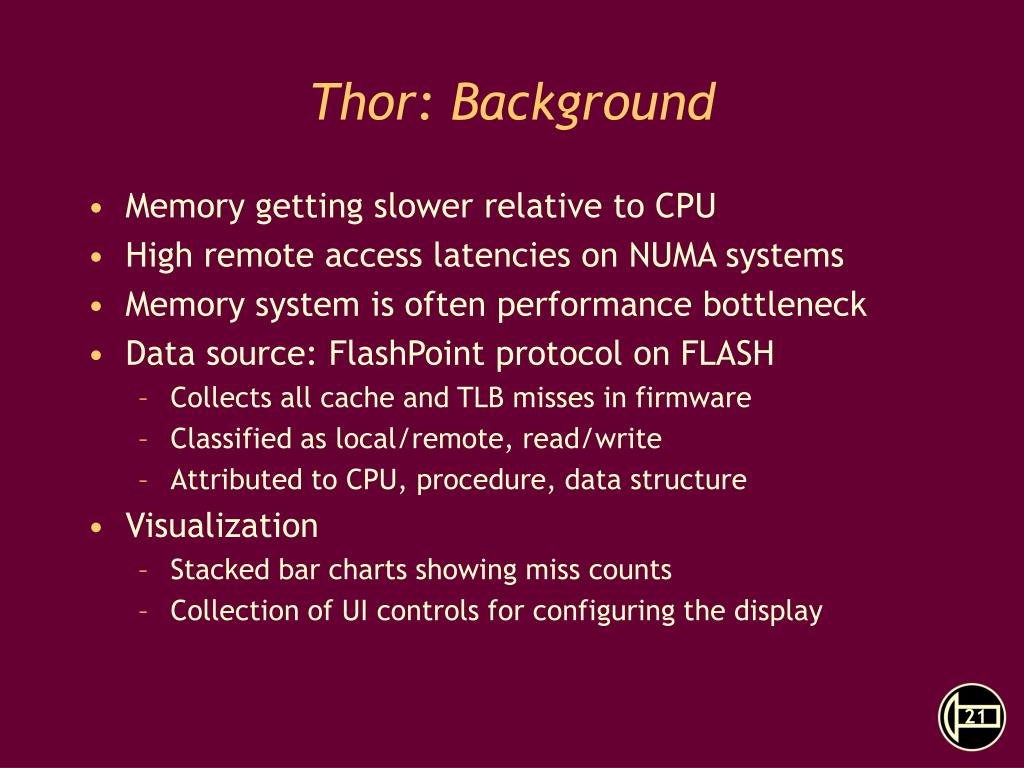 Thor: Background

• Memory getting slower relative to CPU
• High remote access latencies on NUMA systems
• Memory system is often performance bottleneck
• Data source: FlashPoint protocol on FLASH
– Collects all cache and TLB misses in firmware
– Classified as local/remote, read/write
– Attributed to CPU, procedure, data structure
• Visualization
– Stacked bar charts showing miss counts
– Collection of UI controls for configuring the display

21